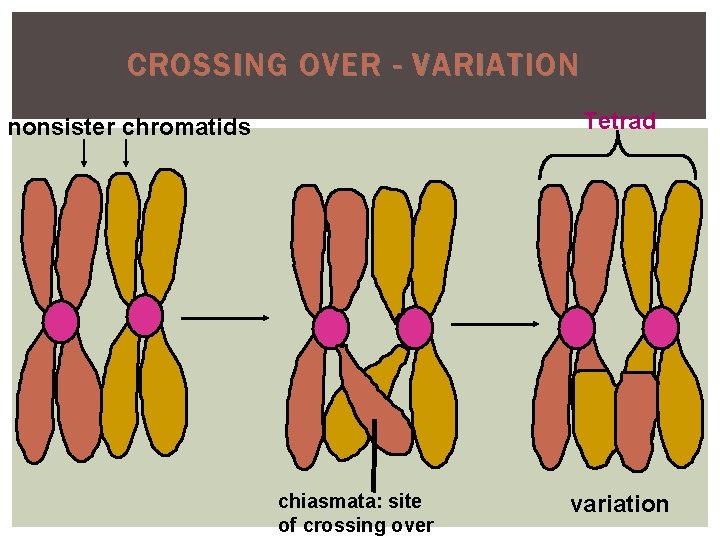 CROSSING OVER - VARIATION

nonsister chromatids

Tetrad

chiasmata: site of crossing over

variation